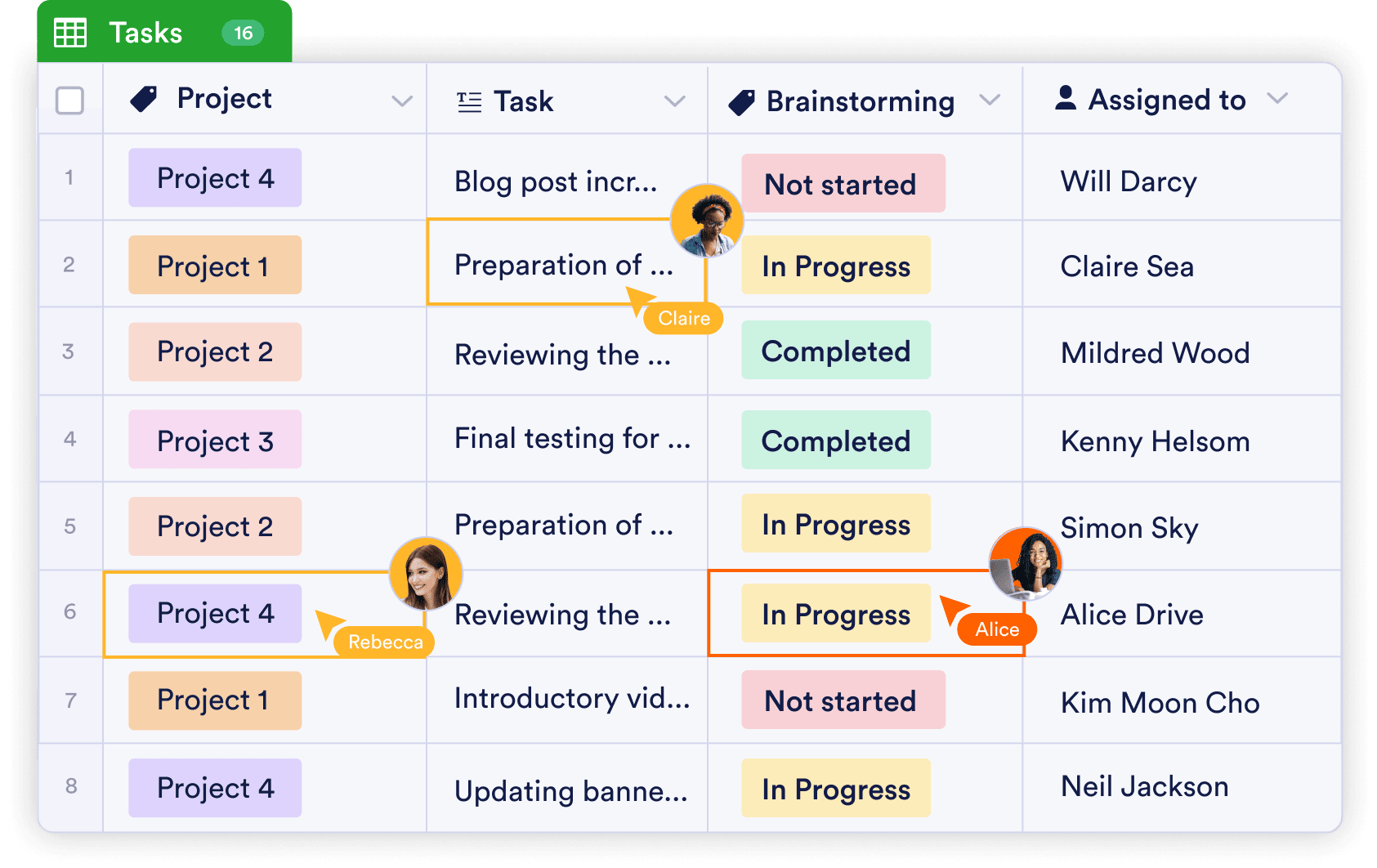 Tasks 16

| | Project | Task | Brainstorming | Assigned to |
|---|---|---|---|---|
| 1 | Project 4 | Blog post incr... | Not started | Will Darcy |
| 2 | Project 1 | Preparation of ... | In Progress | Claire Sea |
| 3 | Project 2 | Reviewing the ... | Completed | Mildred Wood |
| 4 | Project 3 | Final testing for ... | Completed | Kenny Helsom |
| 5 | Project 2 | Preparation of ... | In Progress | Simon Sky |
| 6 | Project 4 | Reviewing the ... | In Progress | Alice Drive |
| 7 | Project 1 | Introductory vid... | Not started | Kim Moon Cho |
| 8 | Project 4 | Updating banne... | In Progress | Neil Jackson |

Claire

Rebecca

Alice